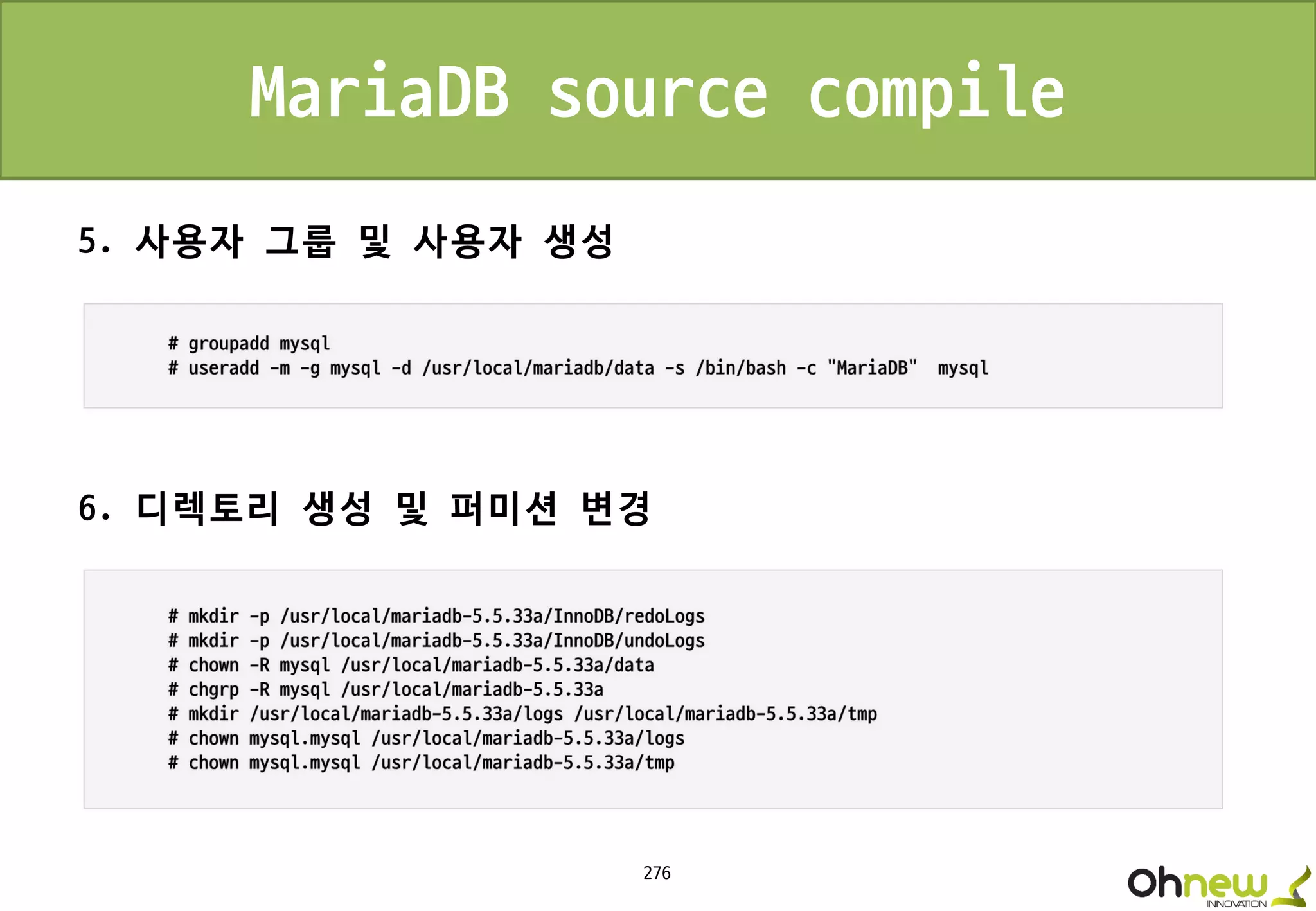 MariaDB source compile

5. 사용자 그룹 및 사용자 생성

# groupadd mysql
# useradd -m -g mysql -d /usr/local/mariadb/data -s /bin/bash -c "MariaDB" mysql

6. 디렉토리 생성 및 퍼미션 변경

# mkdir -p /usr/local/mariadb-5.5.33a/InnoDB/redoLogs
# mkdir -p /usr/local/mariadb-5.5.33a/InnoDB/undoLogs
# chown -R mysql /usr/local/mariadb-5.5.33a/data
# chgrp -R mysql /usr/local/mariadb-5.5.33a
# mkdir /usr/local/mariadb-5.5.33a/logs /usr/local/mariadb-5.5.33a/tmp
# chown mysql.mysql /usr/local/mariadb-5.5.33a/logs
# chown mysql.mysql /usr/local/mariadb-5.5.33a/tmp

276

Ohnew
INNOVATION